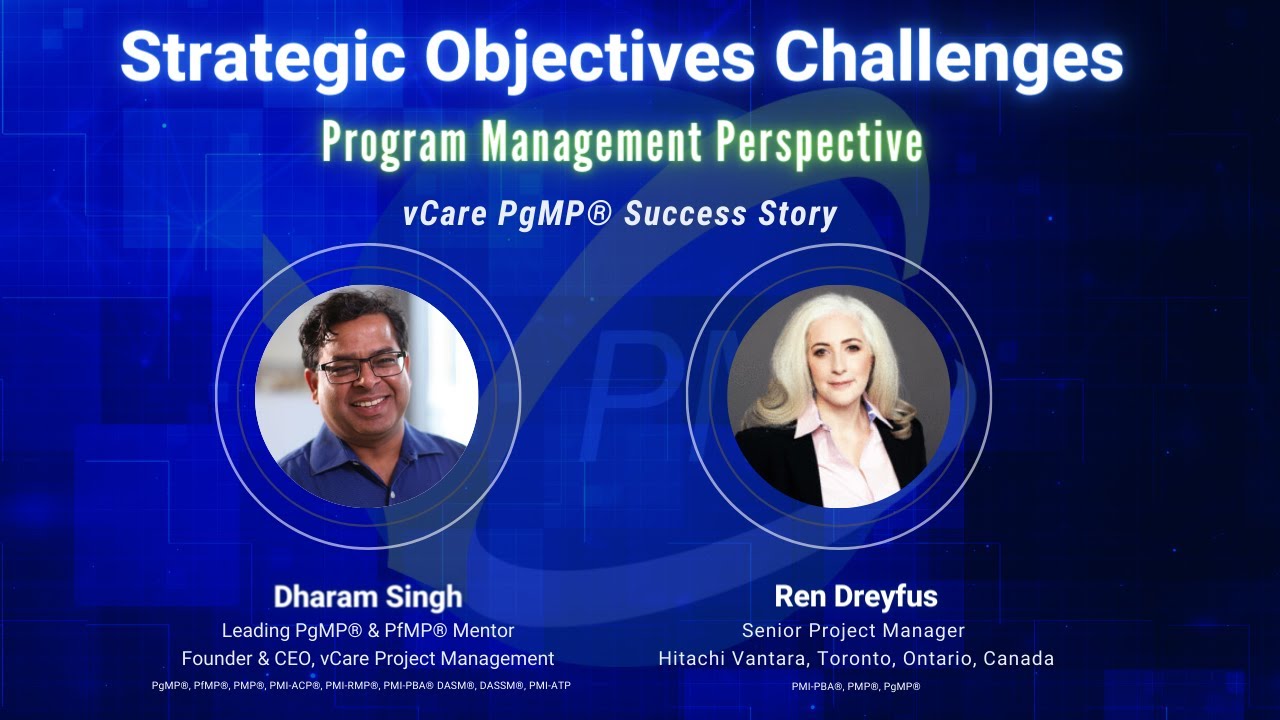 Strategic Objectives Challenges

Program Management Perspective

vCare PgMP® Success Story

Dharam Singh
Leading PgMP® & PfMP® Mentor
Founder & CEO, vCare Project Management
PgMP®, PfMP®, PMP®, PMI-ACP®, PMI-RMP®, PMI-PBA® DASM®, DASSM®, PMI-ATP

Ren Dreyfus
Senior Project Manager
Hitachi Vantara, Toronto, Ontario, Canada
PMI-PBA®, PMP®, PgMP®